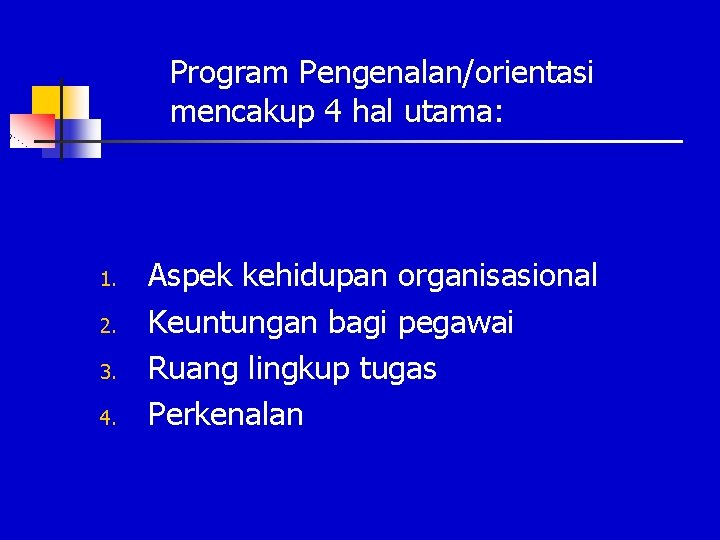 Program Pengenalan/orientasi mencakup 4 hal utama:

1. Aspek kehidupan organisasional
2. Keuntungan bagi pegawai
3. Ruang lingkup tugas
4. Perkenalan